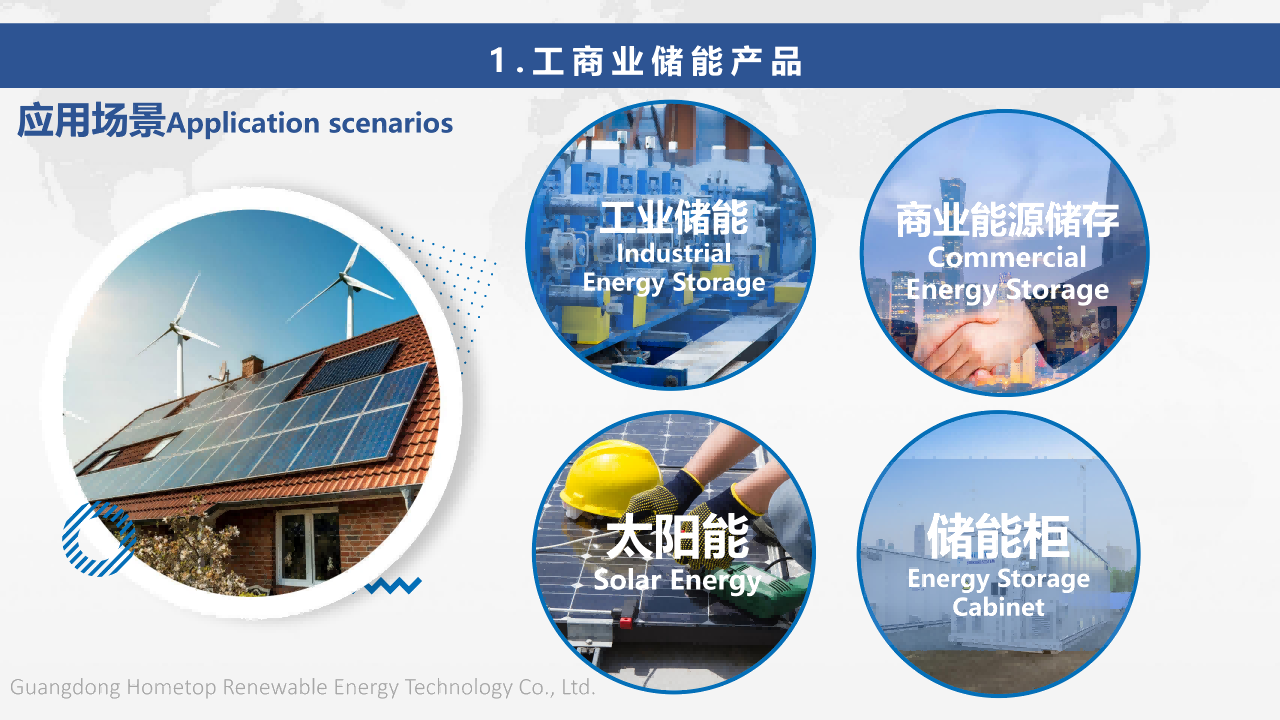 1.工商业储能产品

应用场景Application scenarios

工业储能
Industrial Energy Storage

商业能源储存
Commercial Energy Storage

太阳能
Solar Energy

储能柜
Energy Storage Cabinet

Guangdong Hometop Renewable Energy Technology Co., Ltd.